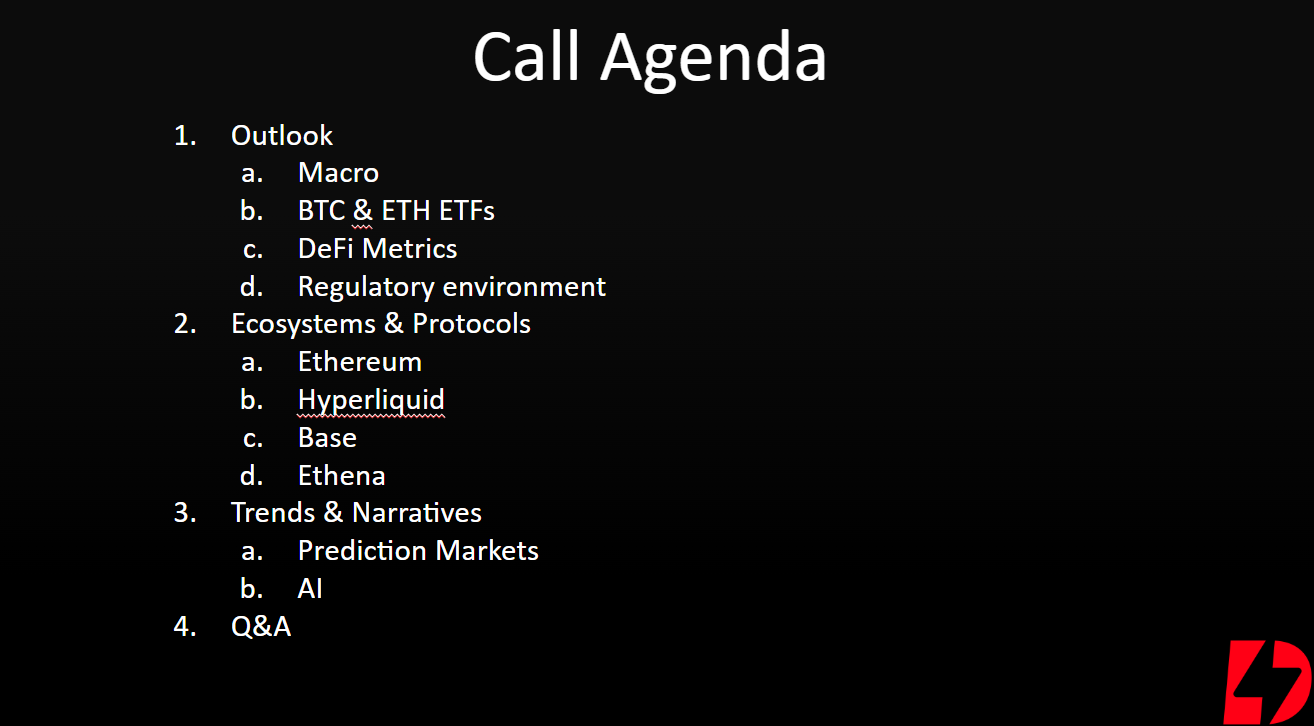 Call Agenda

1. Outlook
   a. Macro
   b. BTC & ETH ETFs
   c. DeFi Metrics
   d. Regulatory environment
2. Ecosystems & Protocols
   a. Ethereum
   b. Hyperliquid
   c. Base
   d. Ethena
3. Trends & Narratives
   a. Prediction Markets
   b. AI
4. Q&A